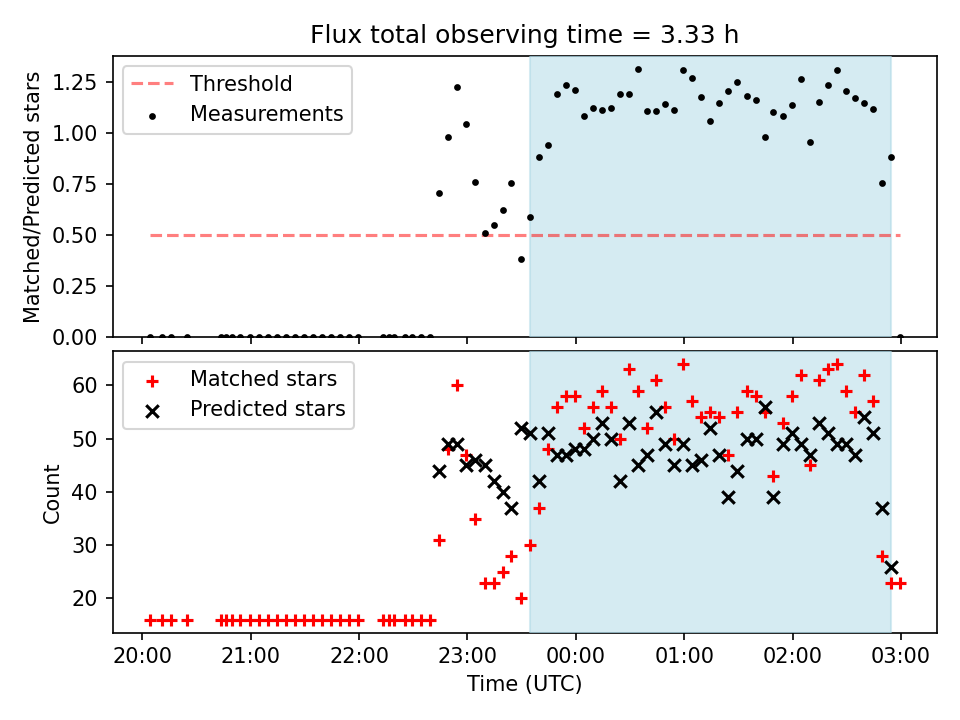 Flux total observing time = 3.33 h

Threshold
Measurements

Matched/Predicted stars

1.25
1.00
0.75
0.50
0.25
0.00

Matched stars
Predicted stars

Count

60
50
40
30
20

20:00
21:00
22:00
23:00
00:00
01:00
02:00
03:00

Time (UTC)